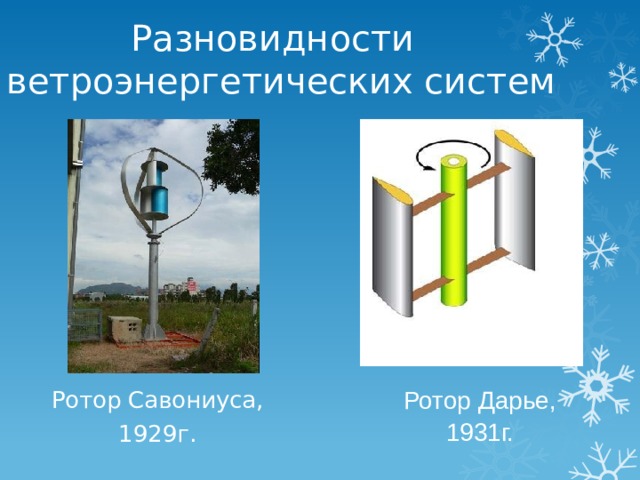 Разновидности ветроэнергетических систем

Ротор Савониуса, 1929г.

Ротор Дарье, 1931г.